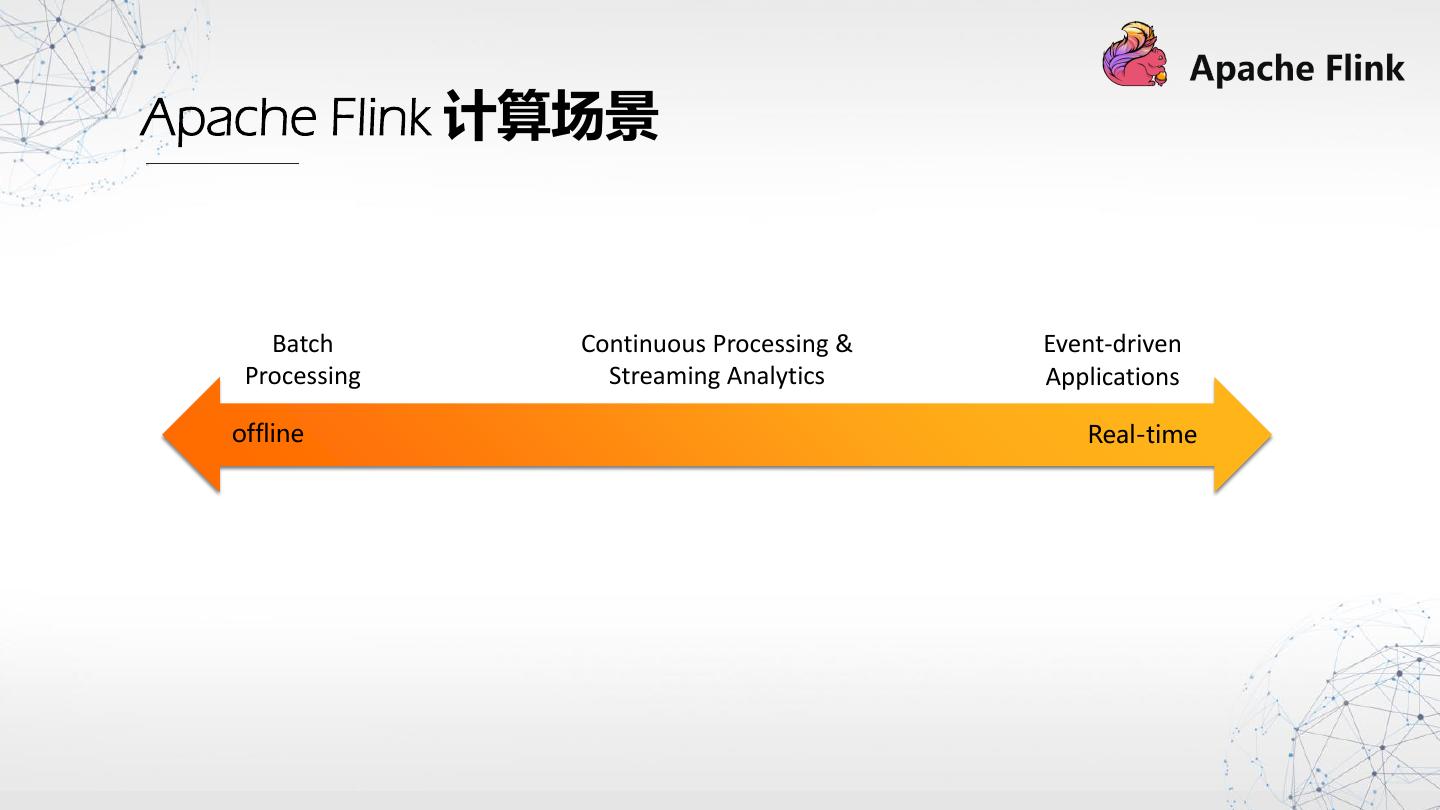 Apache Flink

Apache Flink 计算场景

Batch Processing

Continuous Processing & Streaming Analytics

Event-driven Applications

offline

Real-time